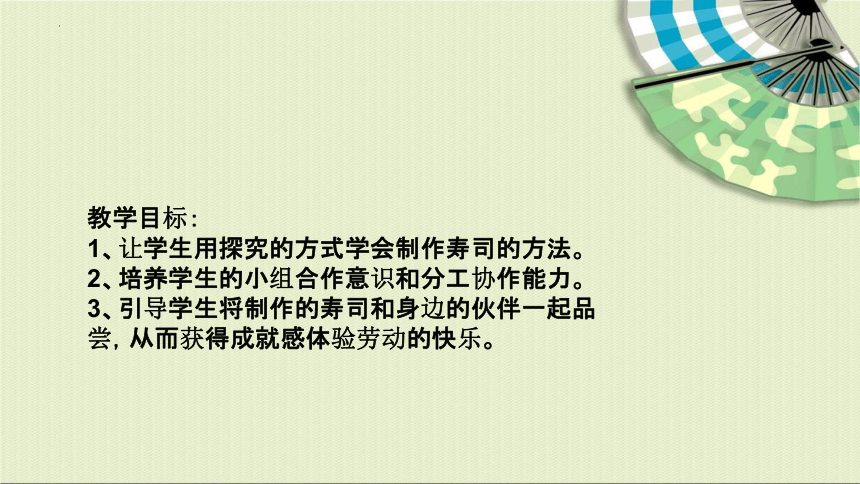 教学目标:
1、让学生用探究的方式学会制作寿司的方法。
2、培养学生的小组合作意识和分工协作能力。
3、引导学生将制作的寿司和身边的伙伴一起品尝，从而获得成就感体验劳动的快乐。